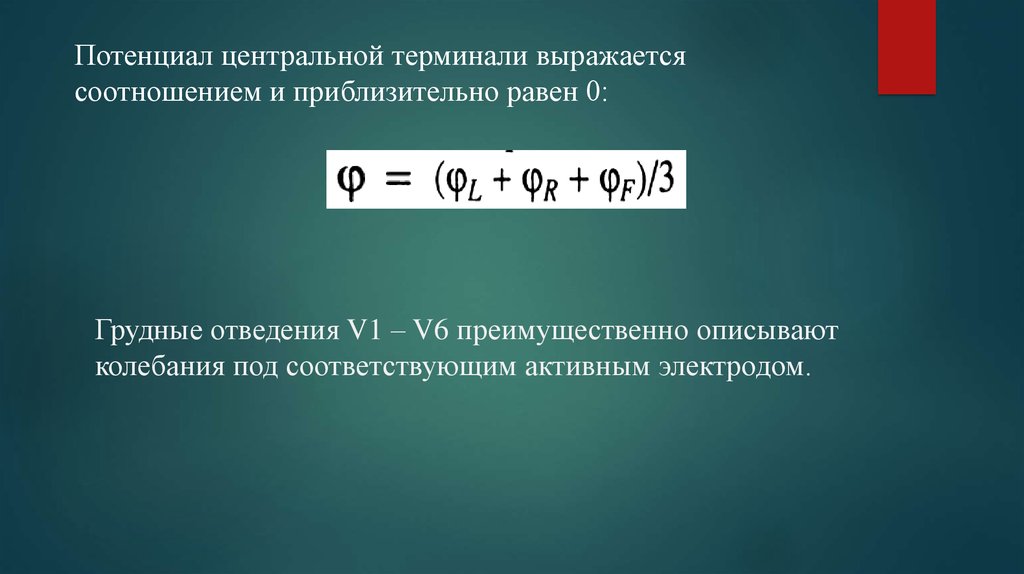 Потенциал центральной терминали выражается соотношением и приблизительно равен 0:

$\varphi = (\varphi_L + \varphi_R + \varphi_F)/3$

Грудные отведения V1 – V6 преимущественно описывают колебания под соответствующим активным электродом.